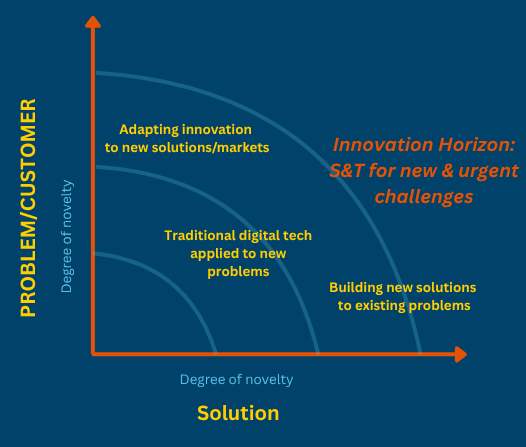 PROBLEM/CUSTOMER

Degree of novelty

Adapting innovation to new solutions/markets

Innovation Horizon: S&T for new & urgent challenges

Traditional digital tech applied to new problems

Building new solutions to existing problems

Degree of novelty

Solution